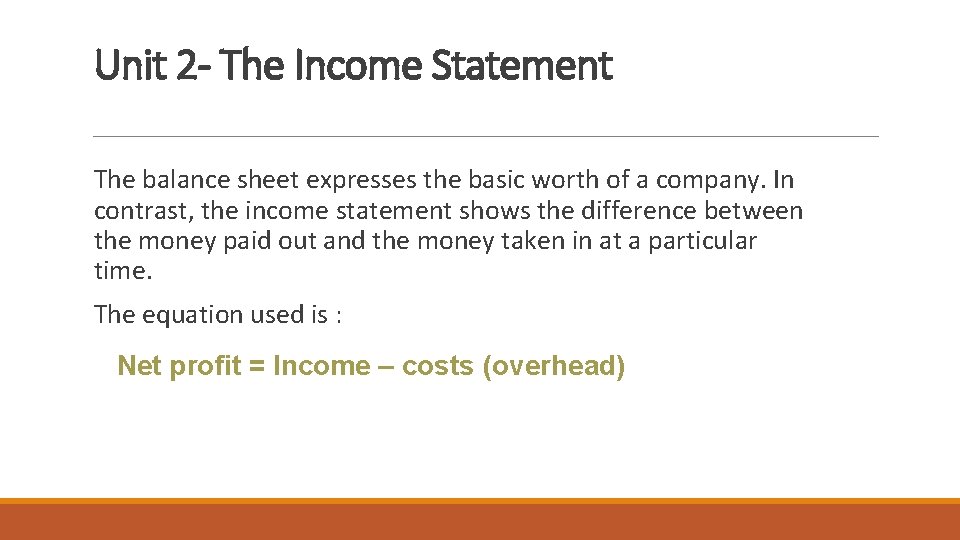 Unit 2- The Income Statement

The balance sheet expresses the basic worth of a company. In contrast, the income statement shows the difference between the money paid out and the money taken in at a particular time.

The equation used is :

Net profit = Income – costs (overhead)